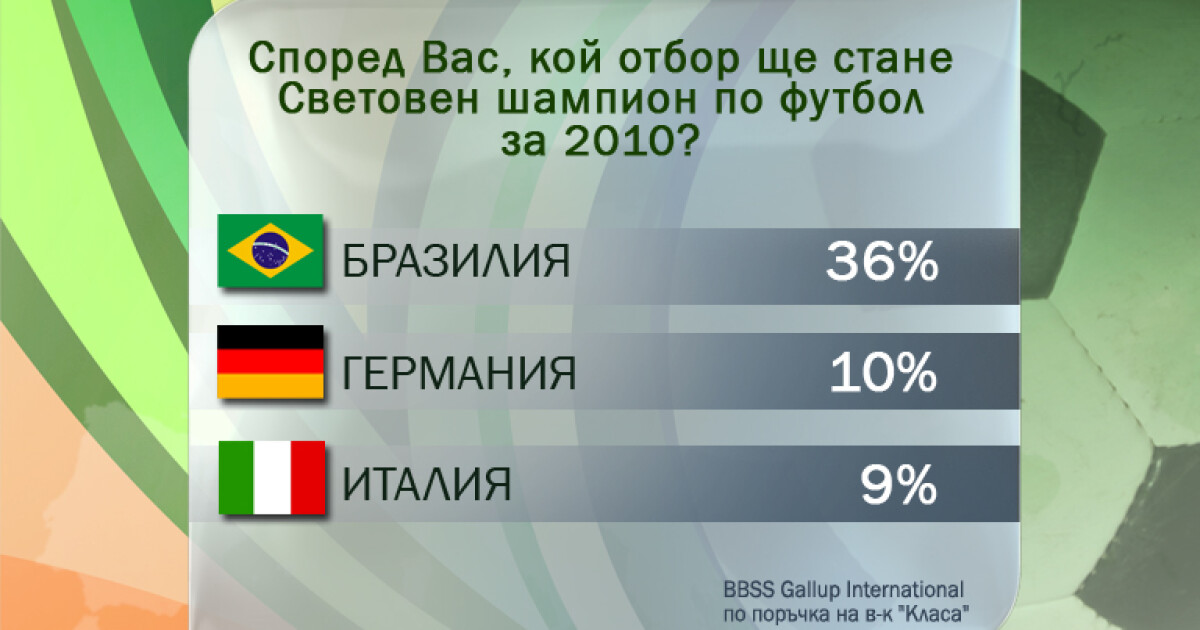 Според Вас, кой отбор ще стане Световен шампион по футбол за 2010?

БРАЗИЛИЯ 36%

ГЕРМАНИЯ 10%

ИТАЛИЯ 9%

BBSS Gallup International
по поръчка на в-к "Класа"